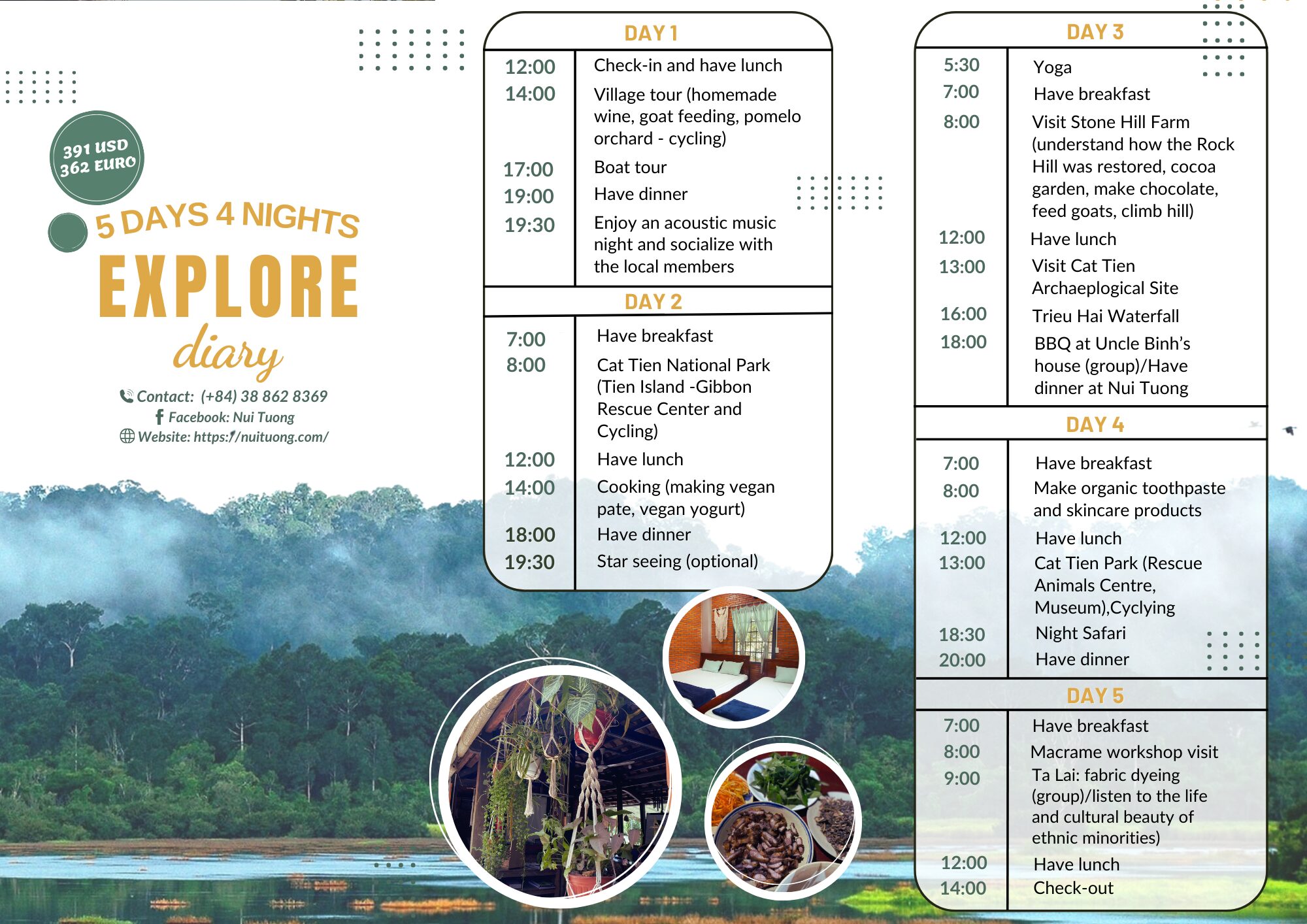 391 USD
362 EURO

5 DAYS 4 NIGHTS
EXPLORE
diary

Contact: (+84) 38 862 8369
Facebook: Nui Tuong
Website: https://nuituong.com/

DAY 1

| | |
|---|---|
| 12:00 | Check-in and have lunch |
| 14:00 | Village tour (homemade wine, goat feeding, pomelo orchard - cycling) |
| 17:00 | Boat tour |
| 19:00 | Have dinner |
| 19:30 | Enjoy an acoustic music night and socialize with the local members |

DAY 2

| | |
|---|---|
| 7:00 | Have breakfast |
| 8:00 | Cat Tien National Park (Tien Island -Gibbon Rescue Center and Cycling) |
| 12:00 | Have lunch |
| 14:00 | Cooking (making vegan pate, vegan yogurt) |
| 18:00 | Have dinner |
| 19:30 | Star seeing (optional) |

DAY 3

| | |
|---|---|
| 5:30 | Yoga |
| 7:00 | Have breakfast |
| 8:00 | Visit Stone Hill Farm (understand how the Rock Hill was restored, cocoa garden, make chocolate, feed goats, climb hill) |
| 12:00 | Have lunch |
| 13:00 | Visit Cat Tien Archaeplogical Site |
| 16:00 | Trieu Hai Waterfall |
| 18:00 | BBQ at Uncle Binh's house (group)/Have dinner at Nui Tuong |

DAY 4

| | |
|---|---|
| 7:00 | Have breakfast |
| 8:00 | Make organic toothpaste and skincare products |
| 12:00 | Have lunch |
| 13:00 | Cat Tien Park (Rescue Animals Centre, Museum),Cyclying |
| 18:30 | Night Safari |
| 20:00 | Have dinner |

DAY 5

| | |
|---|---|
| 7:00 | Have breakfast |
| 8:00 | Macrame workshop visit |
| 9:00 | Ta Lai: fabric dyeing (group)/listen to the life and cultural beauty of ethnic minorities) |
| 12:00 | Have lunch |
| 14:00 | Check-out |